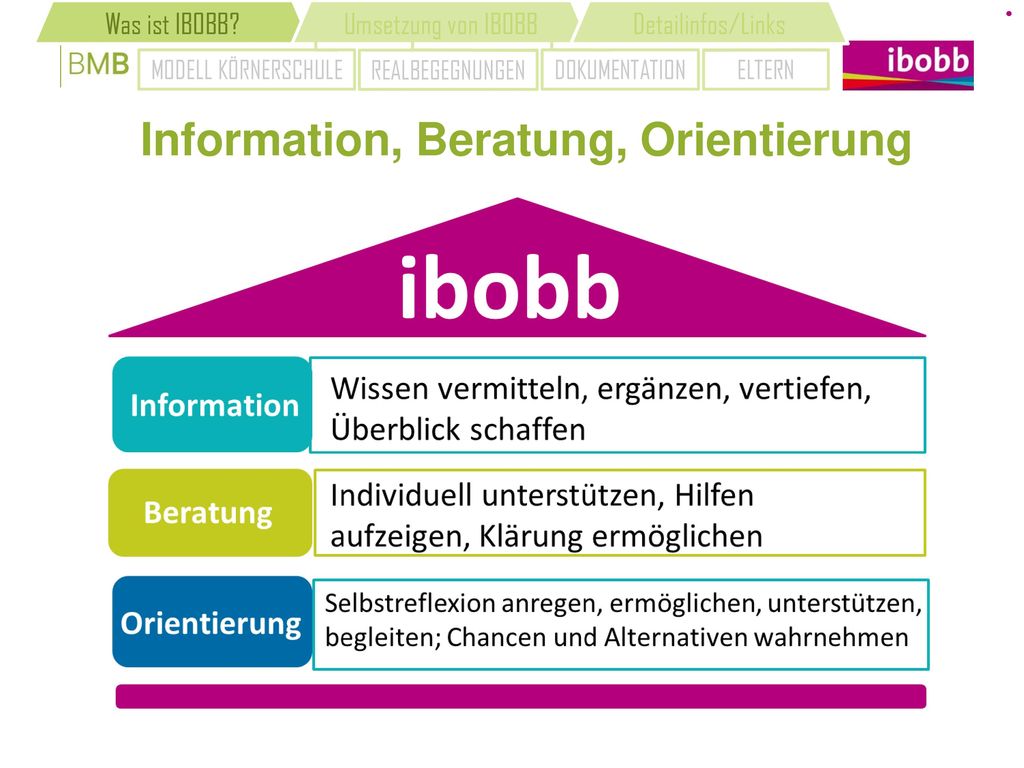 Was ist IBOBB? Umsetzung von IBOBB Detailinfos/Links

BMB MODELL KÖRNERSCHULE REALBEGEGNUNGEN DOKUMENTATION ELTERN

ibobb

Information, Beratung, Orientierung

ibobb

Information
Wissen vermitteln, ergänzen, vertiefen, Überblick schaffen

Beratung
Individuell unterstützen, Hilfen aufzeigen, Klärung ermöglichen

Orientierung
Selbstreflexion anregen, ermöglichen, unterstützen, begleiten; Chancen und Alternativen wahrnehmen